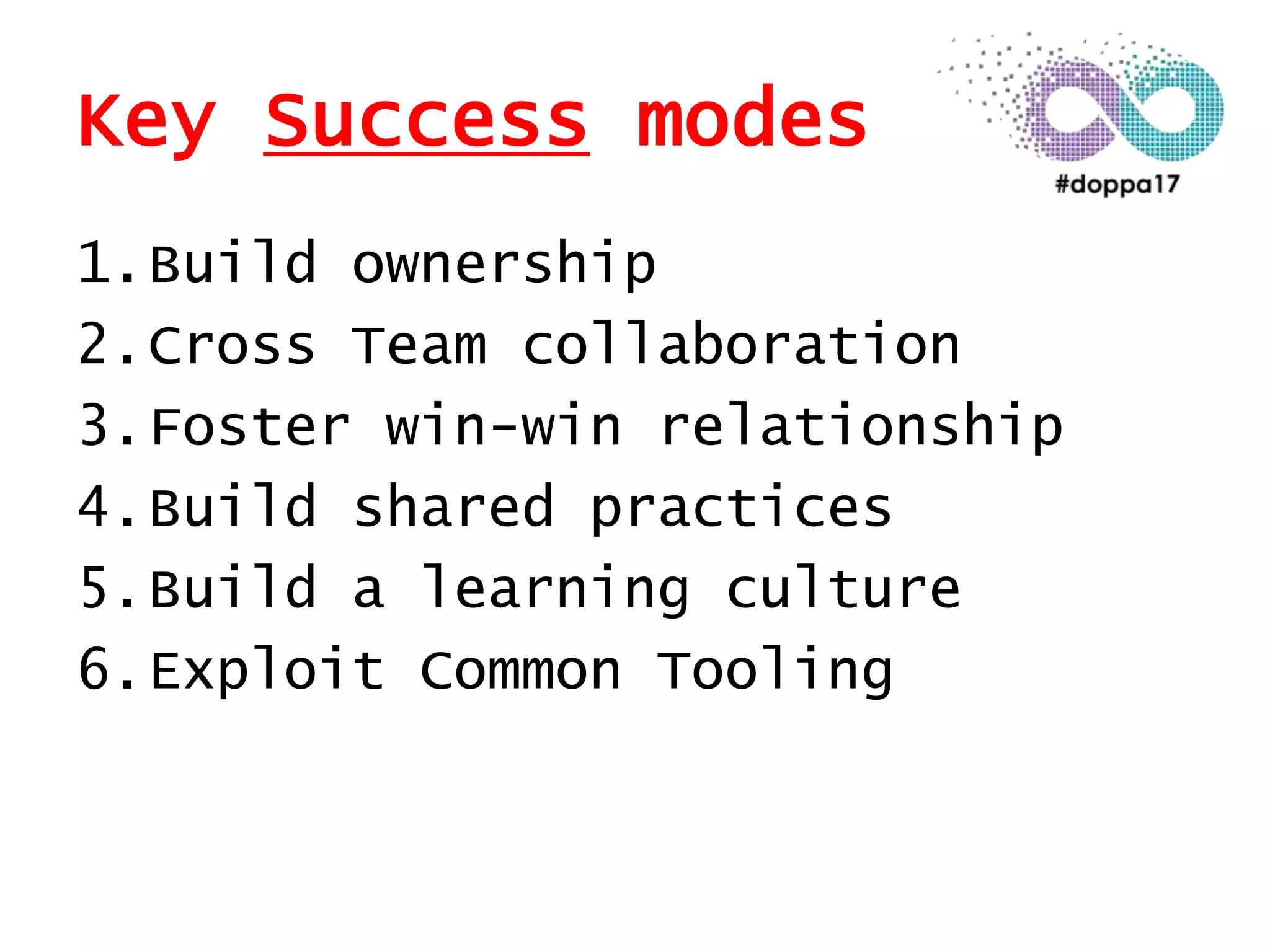 Key Success modes

#doppa17

1. Build ownership
2. Cross Team collaboration
3. Foster win-win relationship
4. Build shared practices
5. Build a learning culture
6. Exploit Common Tooling